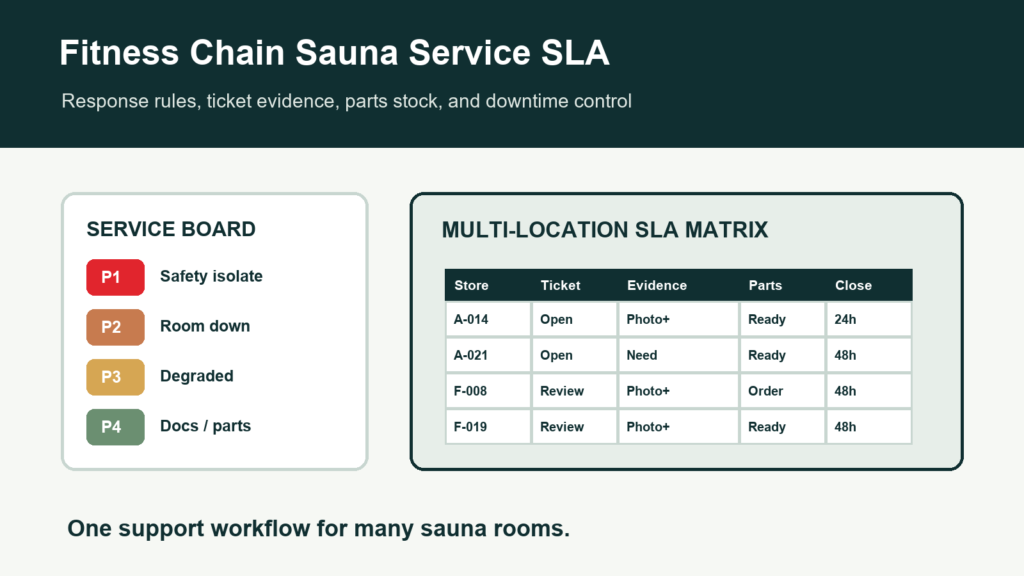 Fitness Chain Sauna Service SLA

Response rules, ticket evidence, parts stock, and downtime control

SERVICE BOARD

P1 Safety isolate

P2 Room down

P3 Degraded

P4 Docs / parts

MULTI-LOCATION SLA MATRIX

| Store | Ticket | Evidence | Parts | Close |
|---|---|---|---|---|
| A-014 | Open | Photo+ | Ready | 24h |
| A-021 | Open | Need | Ready | 48h |
| F-008 | Review | Photo+ | Order | 48h |
| F-019 | Review | Photo+ | Ready | 48h |

One support workflow for many sauna rooms.